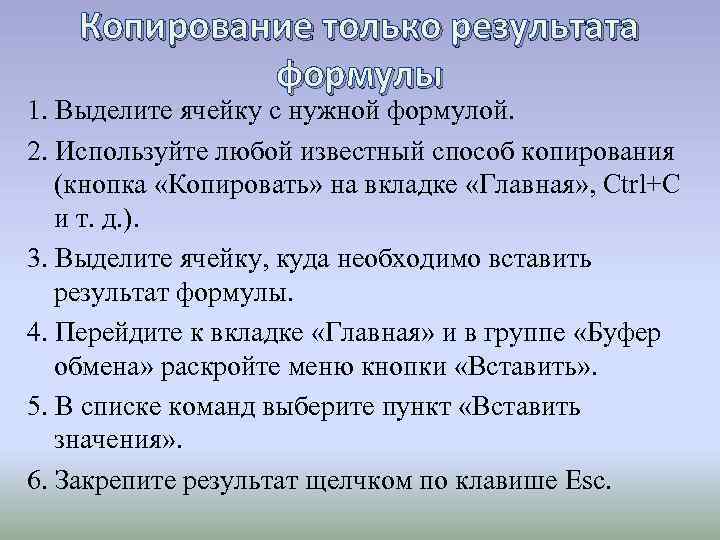 Копирование только результата формулы

1. Выделите ячейку с нужной формулой.

2. Используйте любой известный способ копирования (кнопка «Копировать» на вкладке «Главная», Ctrl+C и т. д.).

3. Выделите ячейку, куда необходимо вставить результат формулы.

4. Перейдите к вкладке «Главная» и в группе «Буфер обмена» раскройте меню кнопки «Вставить».

5. В списке команд выберите пункт «Вставить значения».

6. Закрепите результат щелчком по клавише Esc.